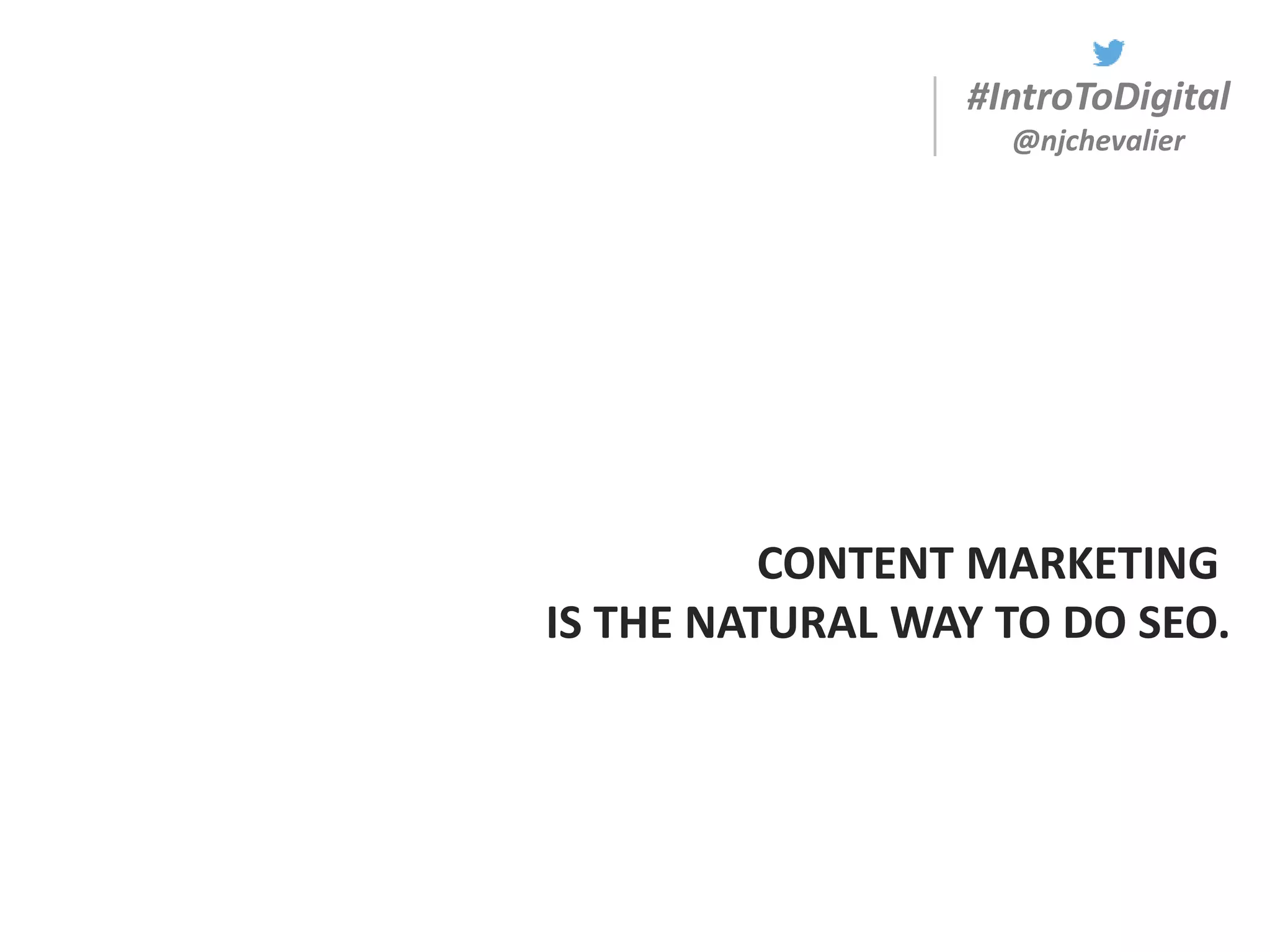 #IntroToDigital
@njchevalier

CONTENT MARKETING
IS THE NATURAL WAY TO DO SEO.